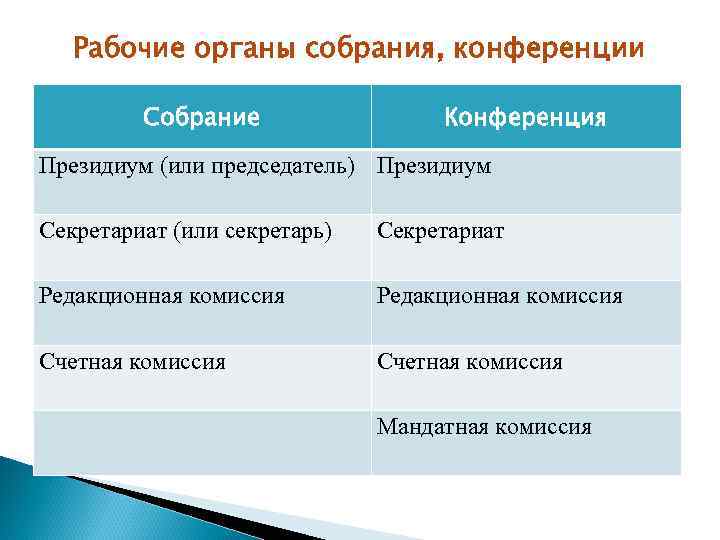 Рабочие органы собрания, конференции

| Собрание | Конференция |
|---|---|
| Президиум (или председатель) | Президиум |
| Секретариат (или секретарь) | Секретариат |
| Редакционная комиссия | Редакционная комиссия |
| Счетная комиссия | Счетная комиссия |
| | Мандатная комиссия |